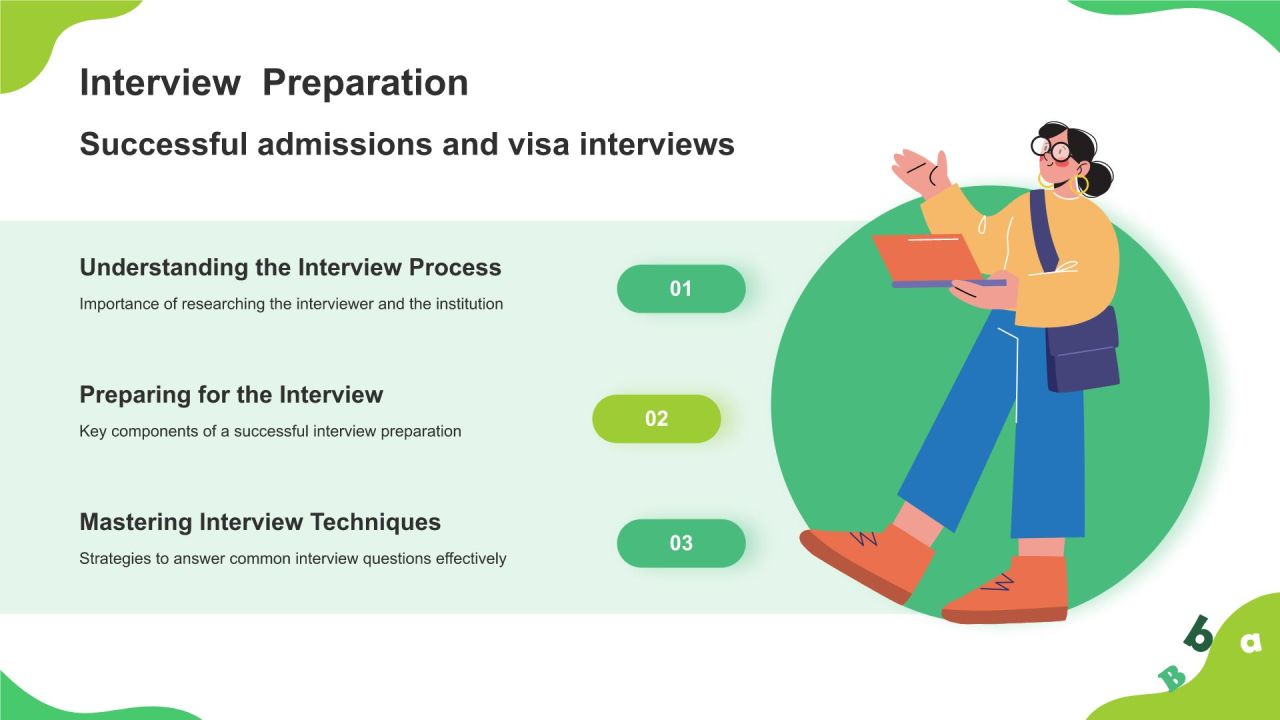 Interview Preparation

Successful admissions and visa interviews

Understanding the Interview Process

Importance of researching the interviewer and the institution

01

Preparing for the Interview

Key components of a successful interview preparation

02

Mastering Interview Techniques

Strategies to answer common interview questions effectively

03

B 6 a